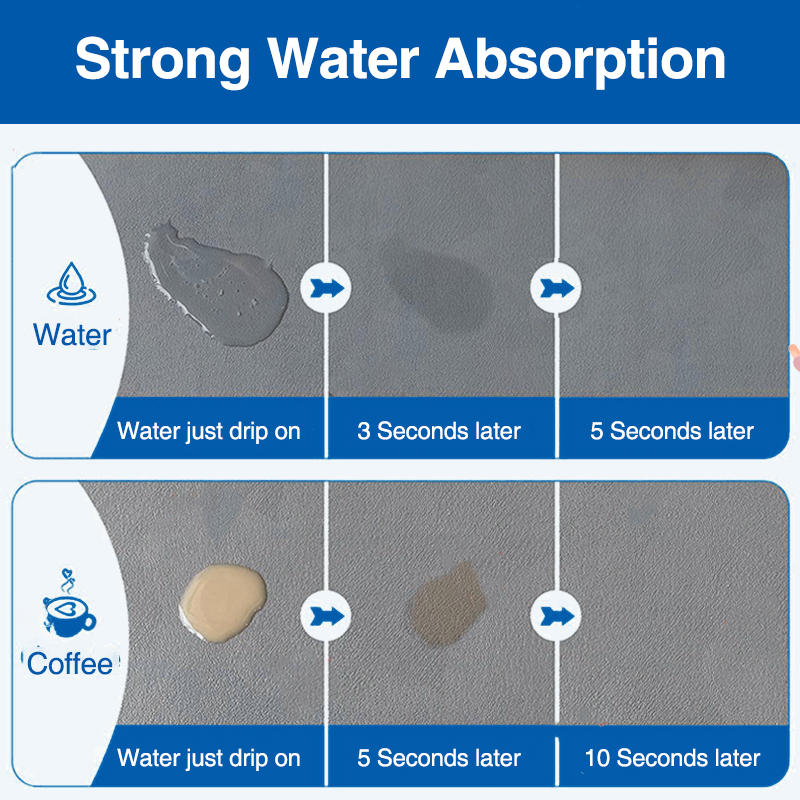 Strong Water Absorption

Water

Water just drip on

3 Seconds later

5 Seconds later

Coffee

Water just drip on

5 Seconds later

10 Seconds later